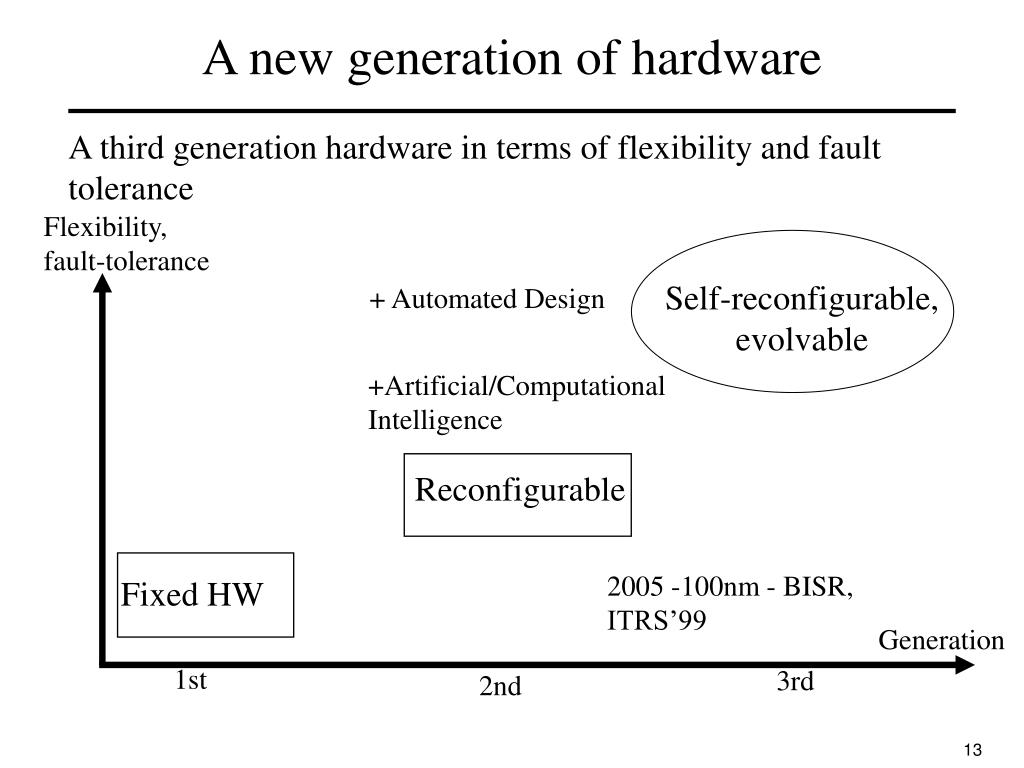 A new generation of hardware

A third generation hardware in terms of flexibility and fault tolerance

Flexibility,
fault-tolerance

+ Automated Design

Self-reconfigurable, evolvable

+Artificial/Computational Intelligence

Reconfigurable

Fixed HW

2005 -100nm - BISR, ITRS’99

Generation

1st

2nd

3rd

13